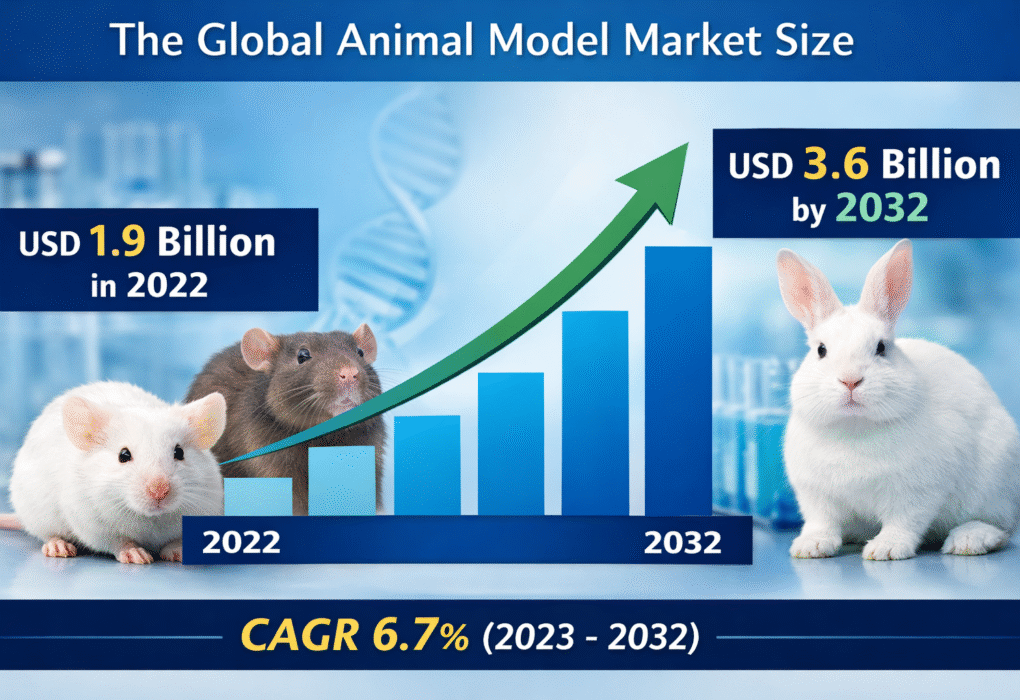 The Global Animal Model Market Size

USD 1.9 Billion in 2022

USD 3.6 Billion by 2032

2022

2032

CAGR 6.7% (2023 - 2032)